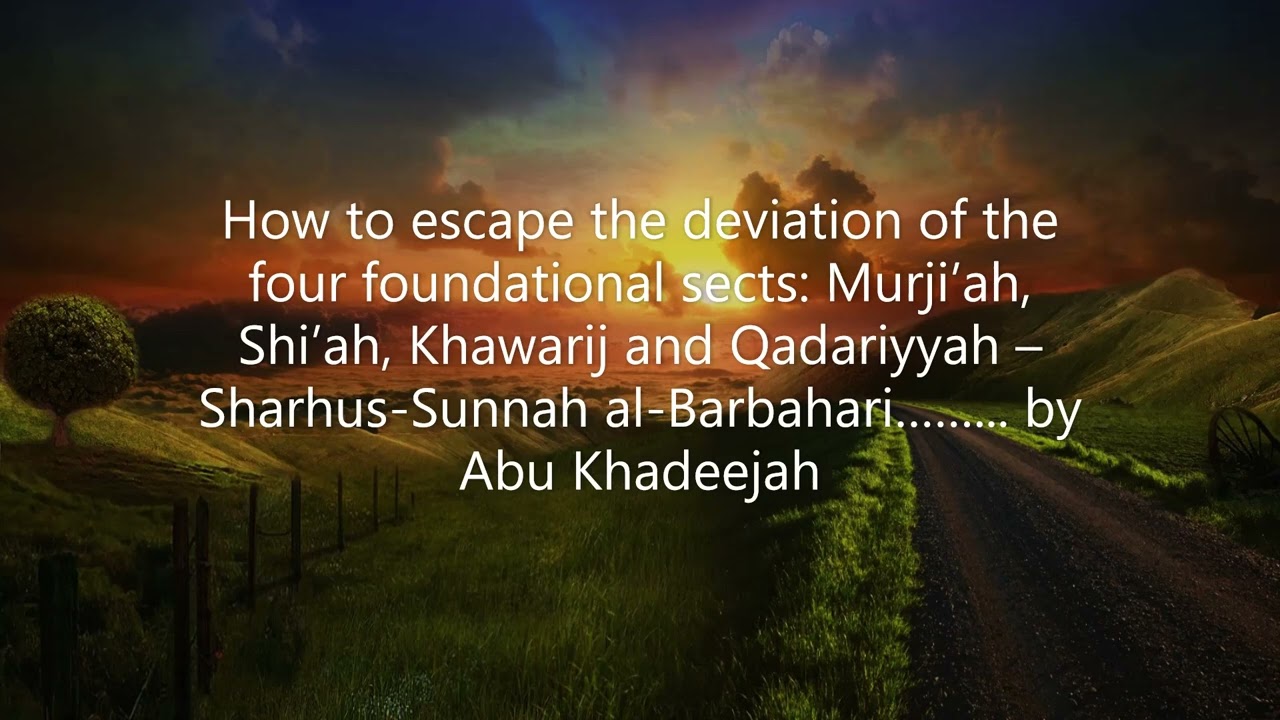 How to escape the deviation of the four foundational sects: Murji’ah, Shi’ah, Khawarij and Qadariyyah – Sharhus-Sunnah al-Barbahari……… by Abu Khadeejah